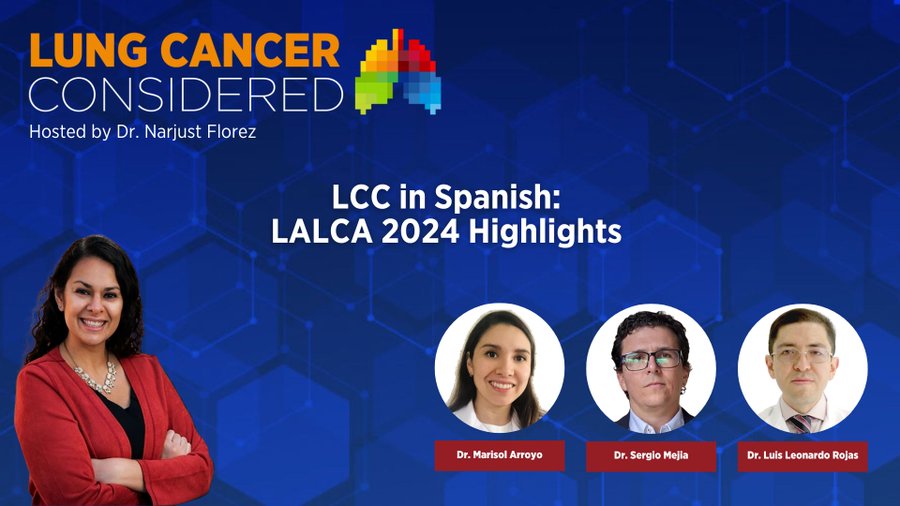 LUNG CANCER
CONSIDERED
Hosted by Dr. Narjust Florez

LCC in Spanish:
LALCA 2024 Highlights

Dr. Marisol Arroyo

Dr. Sergio Mejia

Dr. Luis Leonardo Rojas